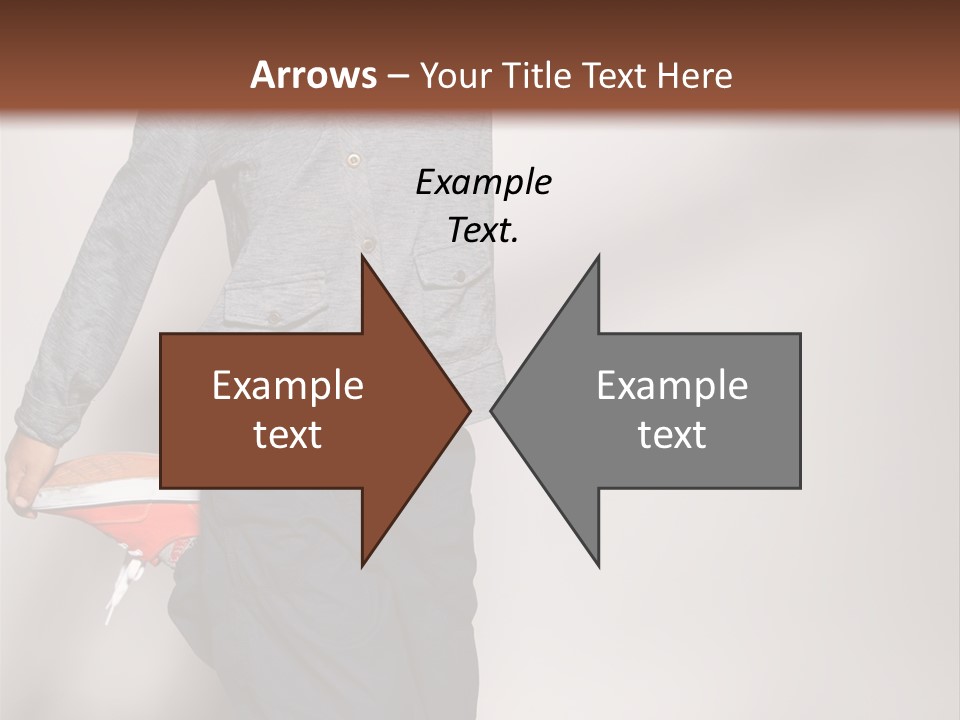 Arrows – Your Title Text Here

Example Text.

Example text

Example text